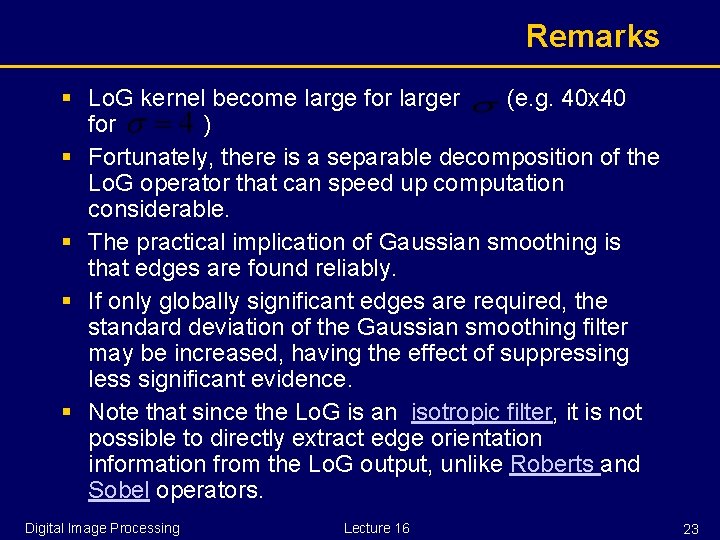 Remarks

▪ LoG kernel become large for larger $\sigma$ (e.g. 40x40 for $\sigma = 4$ )

▪ Fortunately, there is a separable decomposition of the LoG operator that can speed up computation considerable.

▪ The practical implication of Gaussian smoothing is that edges are found reliably.

▪ If only globally significant edges are required, the standard deviation of the Gaussian smoothing filter may be increased, having the effect of suppressing less significant evidence.

▪ Note that since the LoG is an isotropic filter, it is not possible to directly extract edge orientation information from the LoG output, unlike Roberts and Sobel operators.

Digital Image Processing
Lecture 16
23